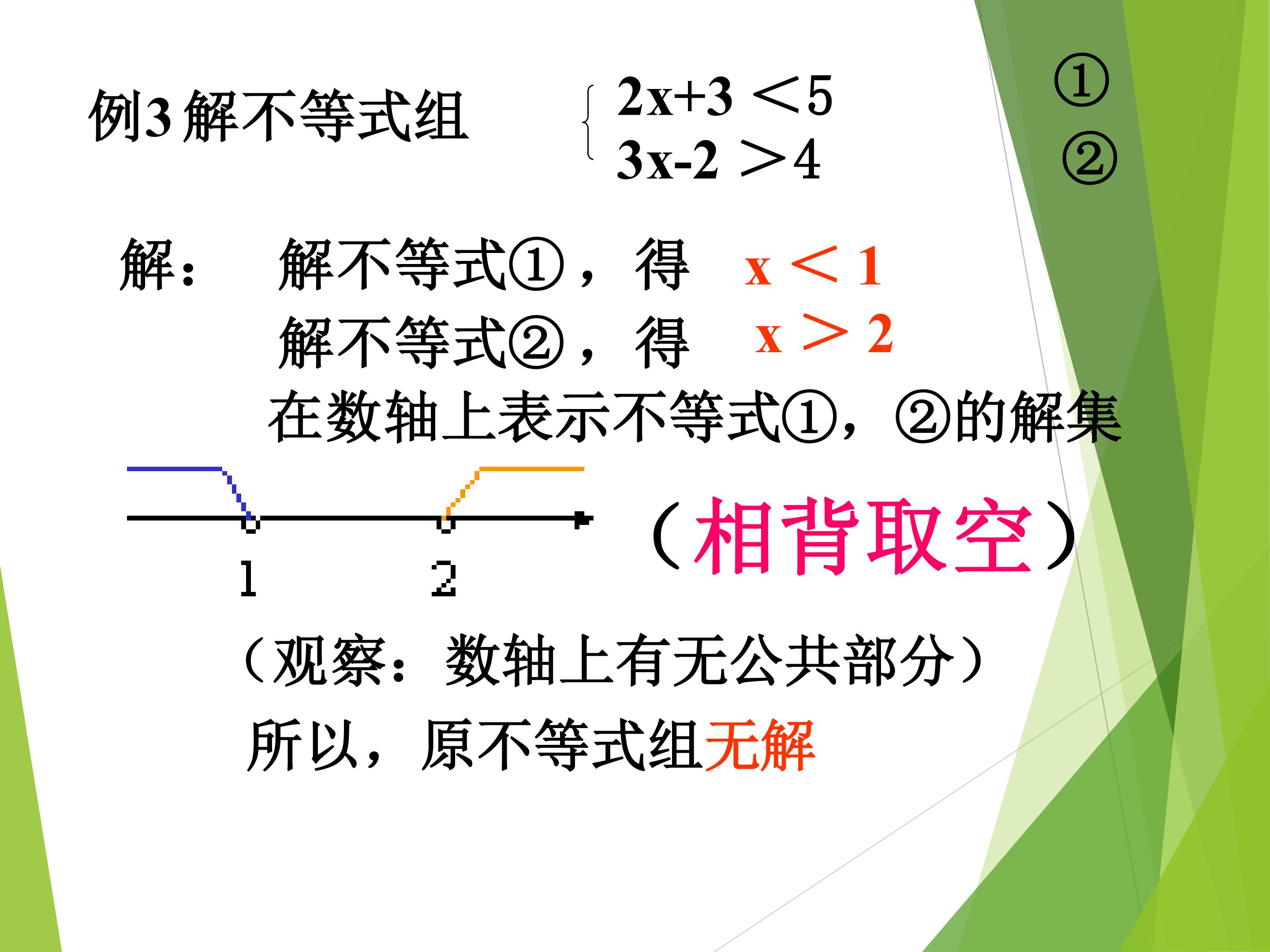 例3 解不等式组 $\begin{cases} 2x+3<5 & ① \\ 3x-2>4 & ② \end{cases}$

解：　解不等式①，得 $x<1$

解不等式②，得 $x>2$

在数轴上表示不等式①，②的解集

1　2

（相背取空）

（观察：数轴上有无公共部分）

所以，原不等式组无解